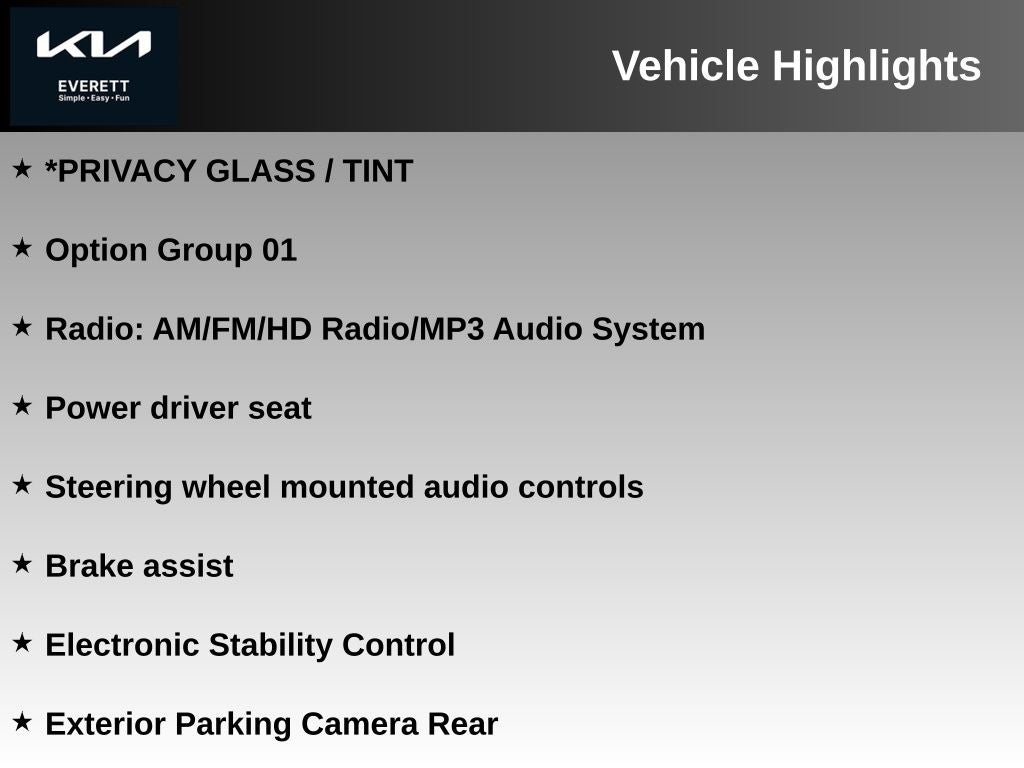 KIA
EVERETT
Simple • Easy • Fun

Vehicle Highlights

★ *PRIVACY GLASS / TINT

★ Option Group 01

★ Radio: AM/FM/HD Radio/MP3 Audio System

★ Power driver seat

★ Steering wheel mounted audio controls

★ Brake assist

★ Electronic Stability Control

★ Exterior Parking Camera Rear